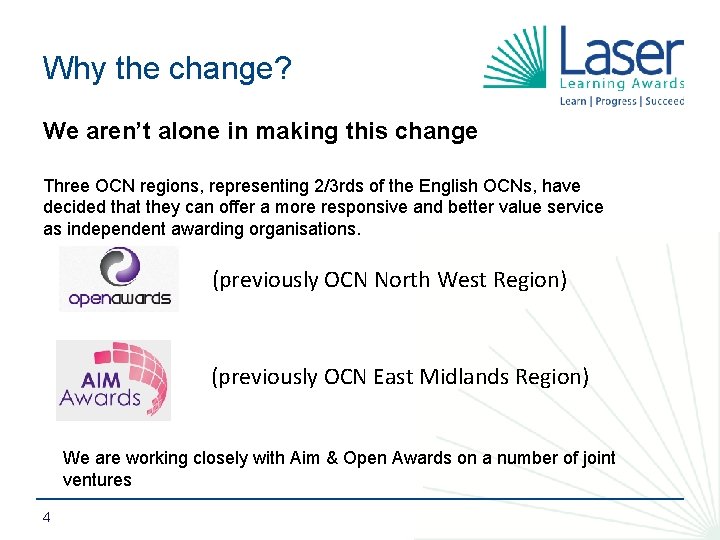 Why the change?

Laser
Learning Awards
Learn | Progress | Succeed

We aren't alone in making this change

Three OCN regions, representing 2/3rds of the English OCNs, have decided that they can offer a more responsive and better value service as independent awarding organisations.

openawards

(previously OCN North West Region)

AIM
Awards

(previously OCN East Midlands Region)

We are working closely with Aim & Open Awards on a number of joint ventures

4